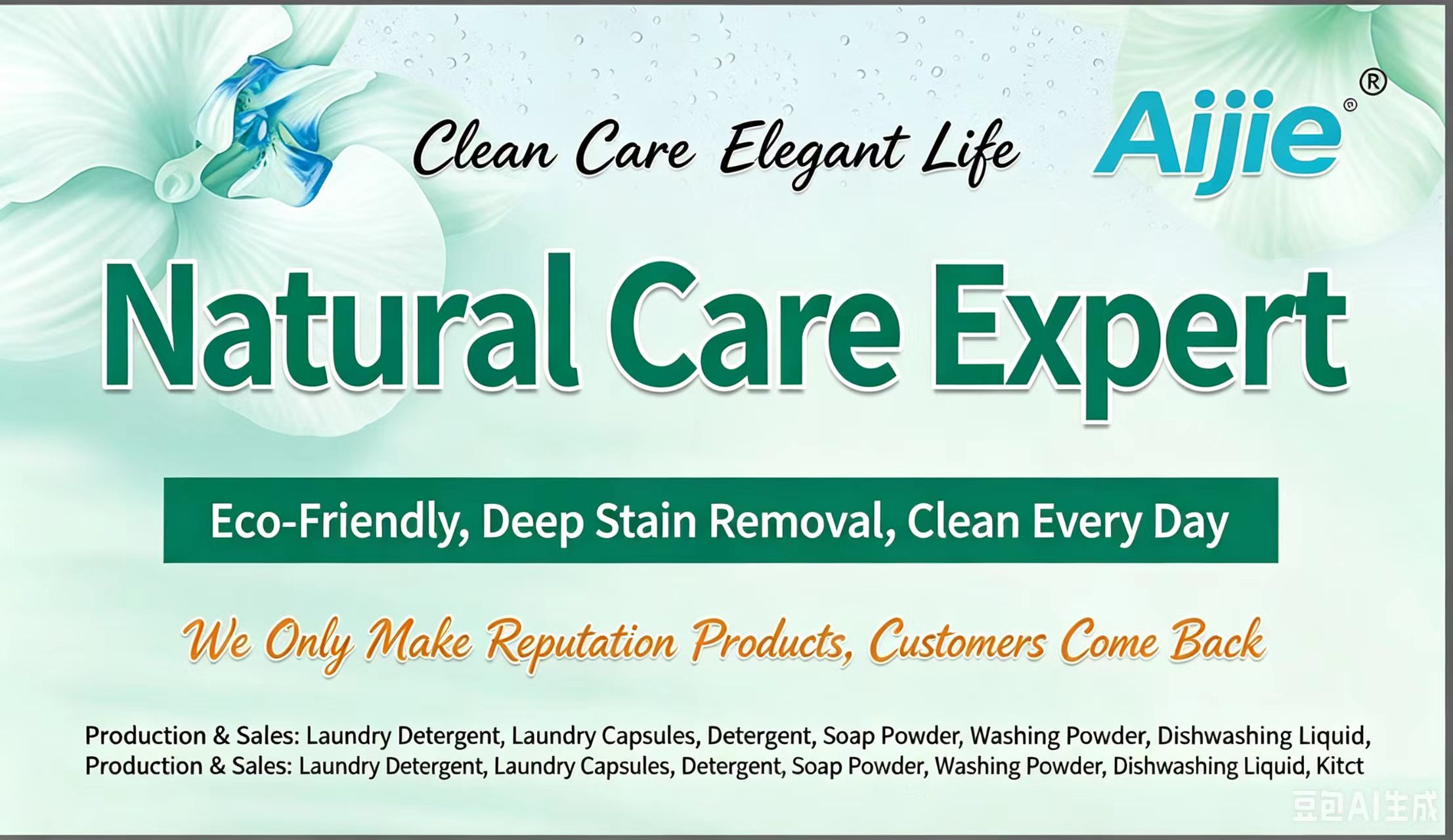 Clean Care Elegant Life

Aijie®

Natural Care Expert

Eco-Friendly, Deep Stain Removal, Clean Every Day

We Only Make Reputation Products, Customers Come Back

Production & Sales: Laundry Detergent, Laundry Capsules, Detergent, Soap Powder, Washing Powder, Dishwashing Liquid,
Production & Sales: Laundry Detergent, Laundry Capsules, Detergent, Soap Powder, Washing Powder, Dishwashing Liquid, Kitct

豆包AI生成